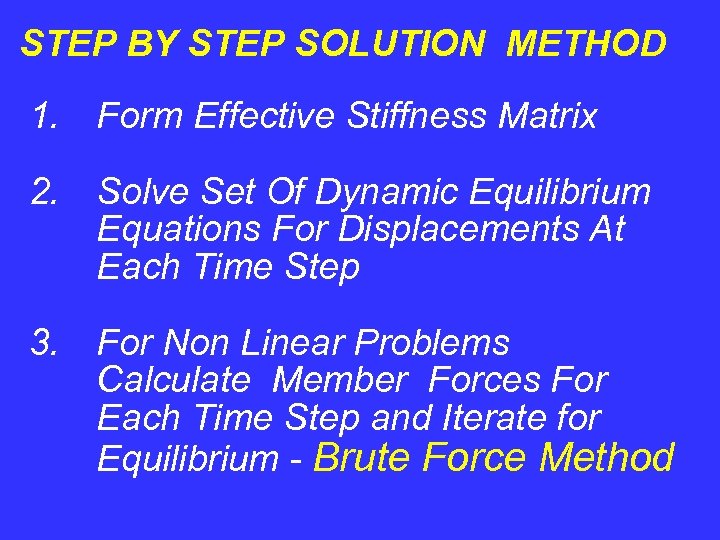 STEP BY STEP SOLUTION METHOD

1. Form Effective Stiffness Matrix

2. Solve Set Of Dynamic Equilibrium Equations For Displacements At Each Time Step

3. For Non Linear Problems Calculate Member Forces For Each Time Step and Iterate for Equilibrium - Brute Force Method